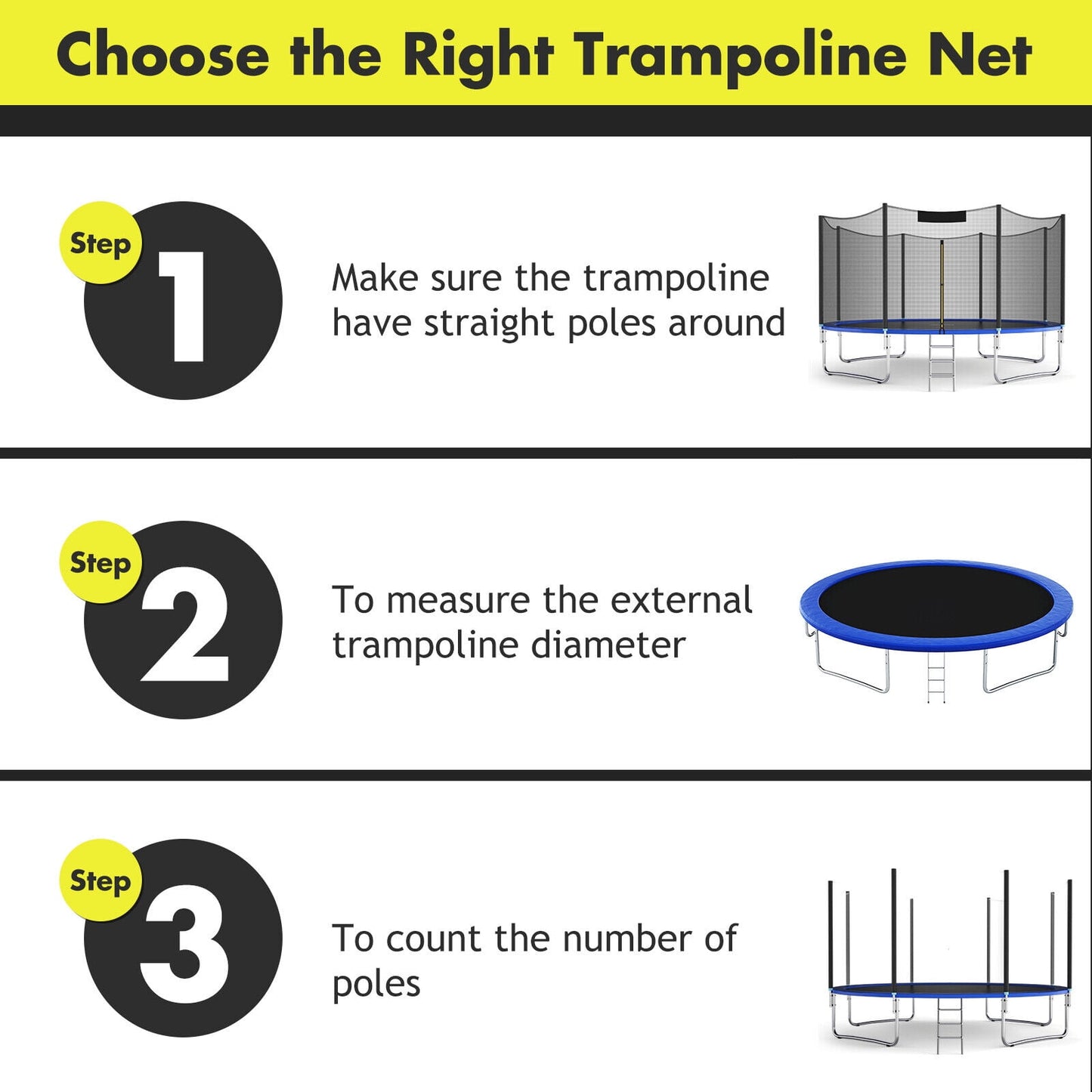 Choose the Right Trampoline Net

Step 1

Make sure the trampoline have straight poles around

Step 2

To measure the external trampoline diameter

Step 3

To count the number of poles